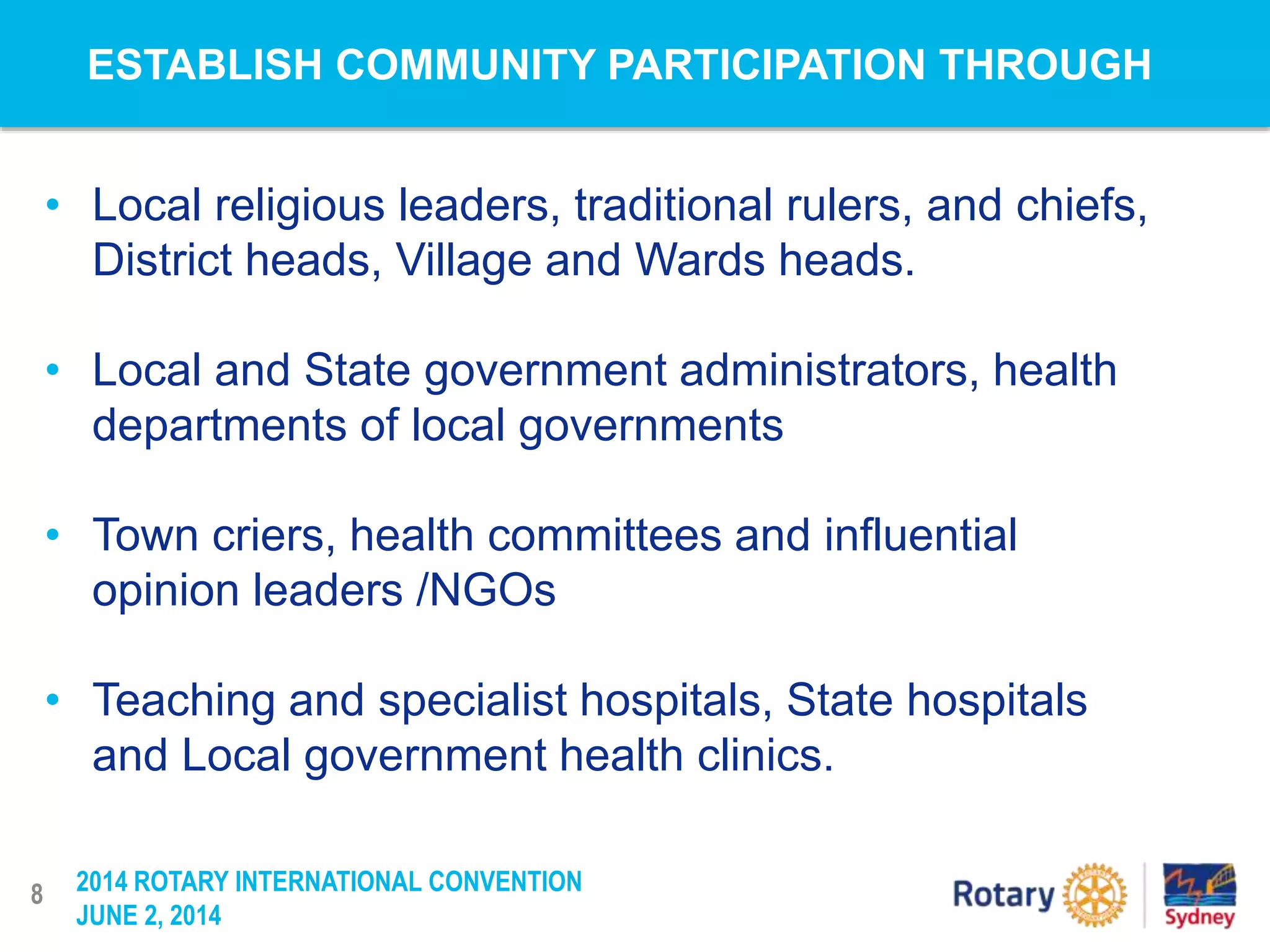 ESTABLISH COMMUNITY PARTICIPATION THROUGH

• Local religious leaders, traditional rulers, and chiefs, District heads, Village and Wards heads.

• Local and State government administrators, health departments of local governments

• Town criers, health committees and influential opinion leaders /NGOs

• Teaching and specialist hospitals, State hospitals and Local government health clinics.

8

2014 ROTARY INTERNATIONAL CONVENTION
JUNE 2, 2014

Rotary

Sydney